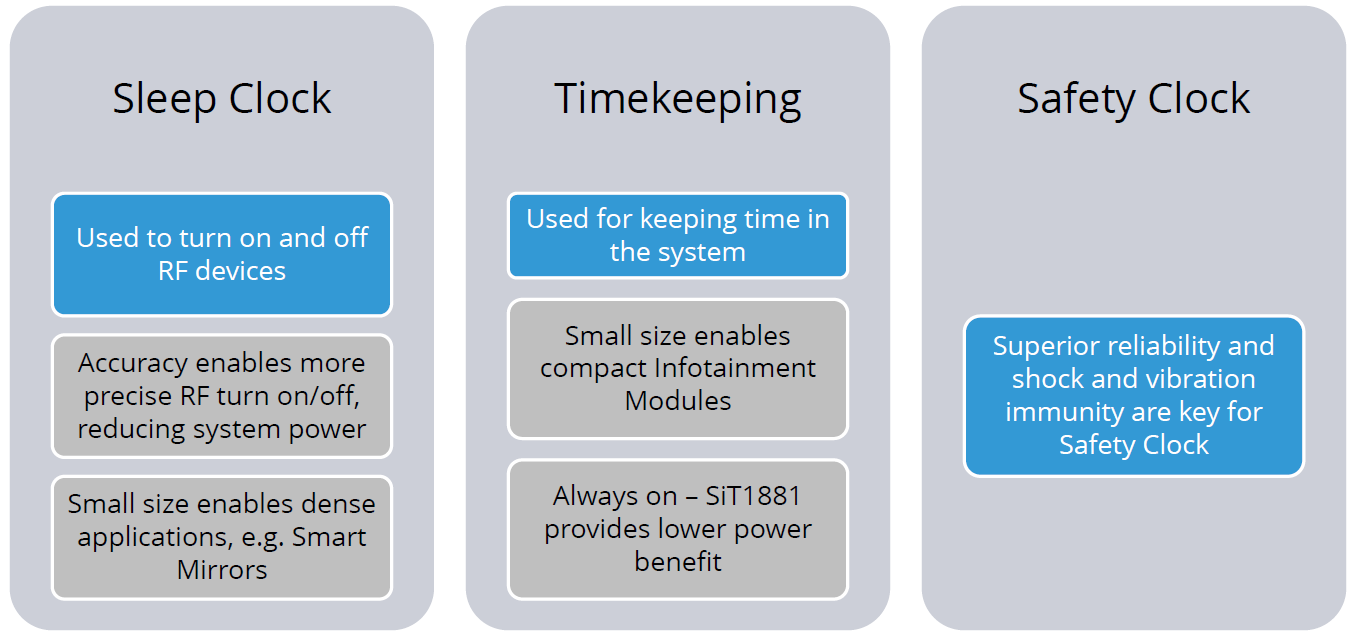 Sleep Clock

Used to turn on and off RF devices

Accuracy enables more precise RF turn on/off, reducing system power

Small size enables dense applications, e.g. Smart Mirrors

Timekeeping

Used for keeping time in the system

Small size enables compact Infotainment Modules

Always on – SiT1881 provides lower power benefit

Safety Clock

Superior reliability and shock and vibration immunity are key for Safety Clock